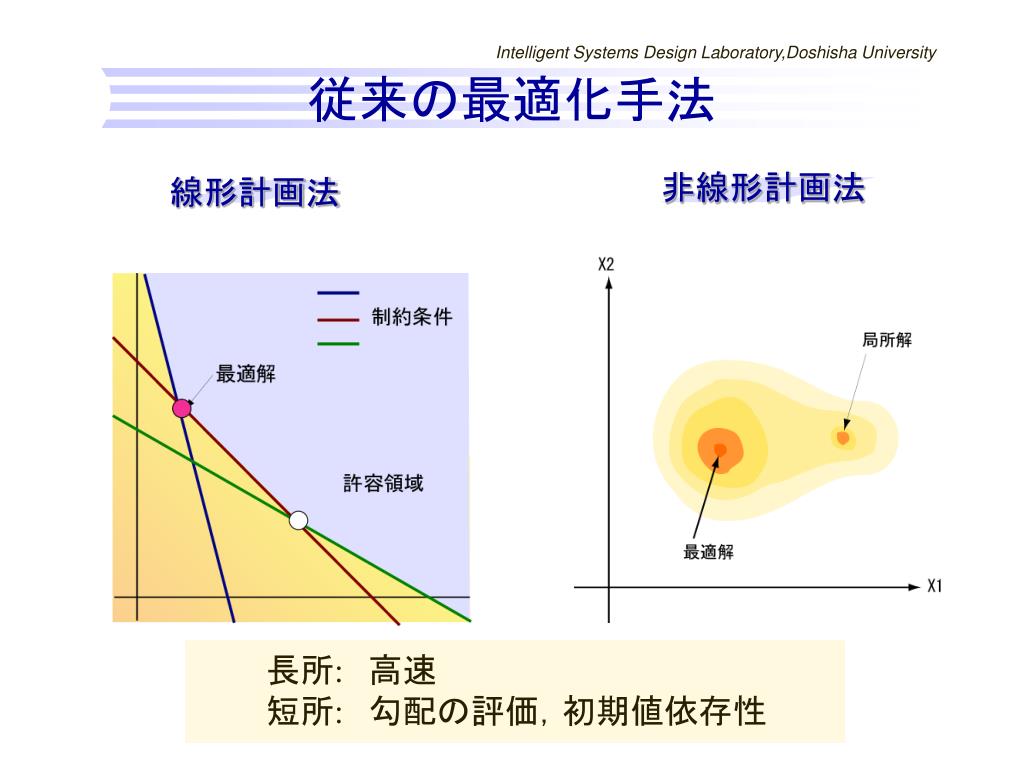 Intelligent Systems Design Laboratory,Doshisha University

従来の最適化手法

線形計画法

制約条件

最適解

許容領域

非線形計画法

X2

局所解

最適解

X1

長所: 高速
短所: 勾配の評価，初期値依存性